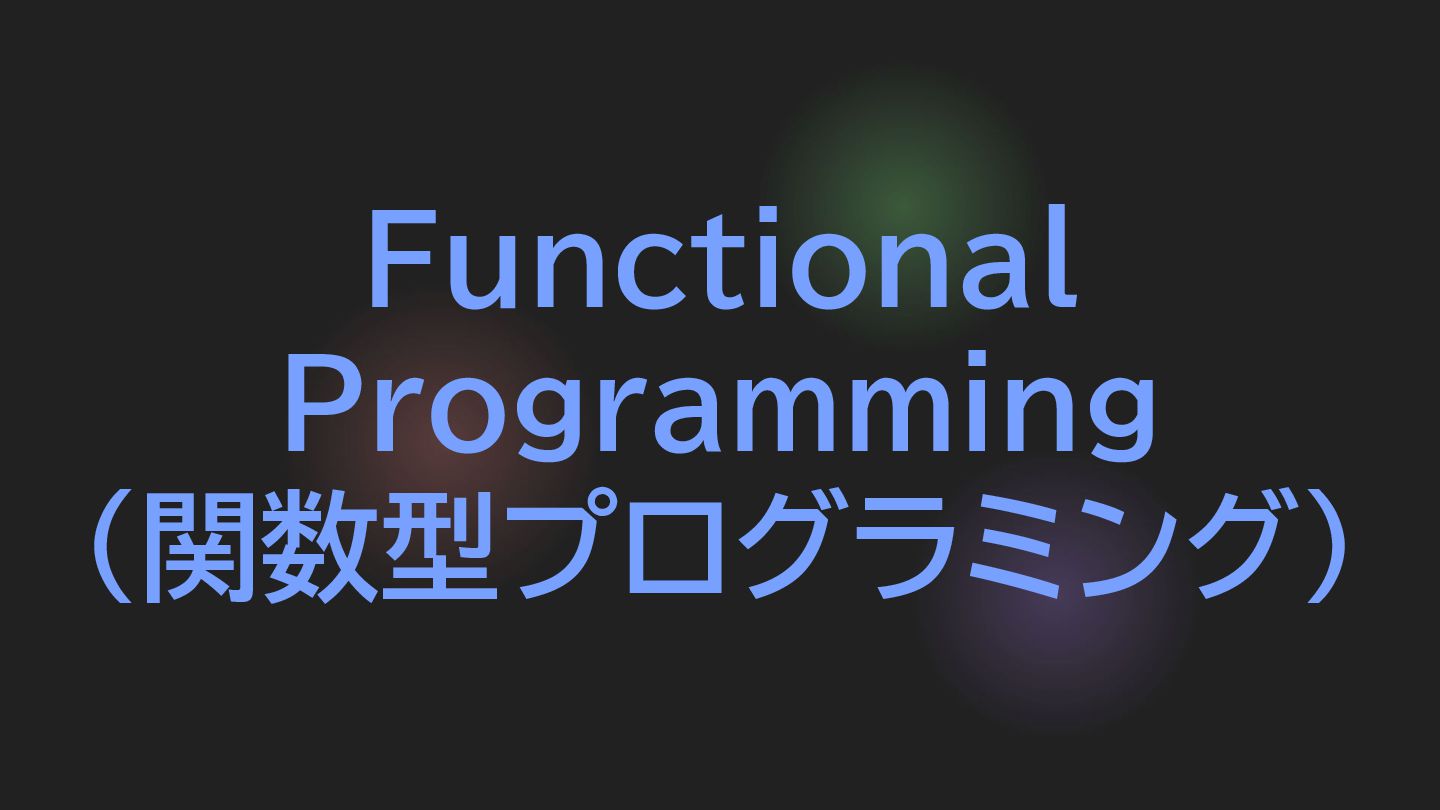 Functional Programming
（関数型プログラミング）